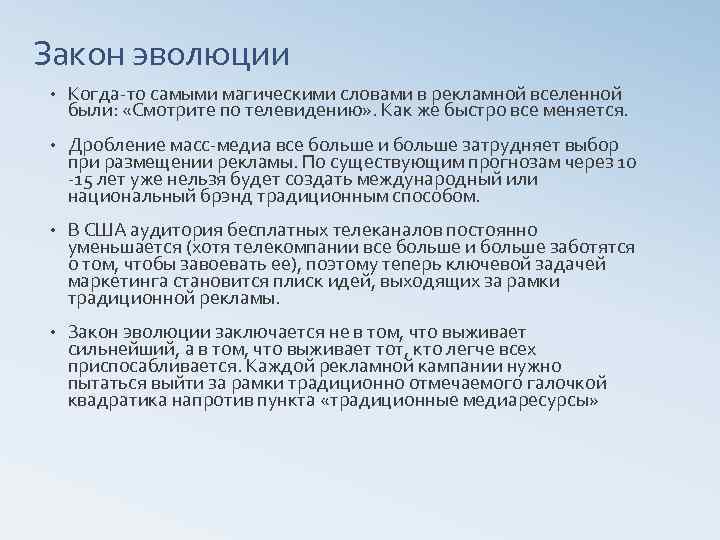 Закон эволюции

• Когда-то самыми магическими словами в рекламной вселенной были: «Смотрите по телевидению». Как же быстро все меняется.

• Дробление масс-медиа все больше и больше затрудняет выбор при размещении рекламы. По существующим прогнозам через 10 -15 лет уже нельзя будет создать международный или национальный брэнд традиционным способом.

• В США аудитория бесплатных телеканалов постоянно уменьшается (хотя телекомпании все больше и больше заботятся о том, чтобы завоевать ее), поэтому теперь ключевой задачей маркетинга становится плиск идей, выходящих за рамки традиционной рекламы.

• Закон эволюции заключается не в том, что выживает сильнейший, а в том, что выживает тот, кто легче всех приспосабливается. Каждой рекламной кампании нужно пытаться выйти за рамки традиционно отмечаемого галочкой квадратика напротив пункта «традиционные медиаресурсы»